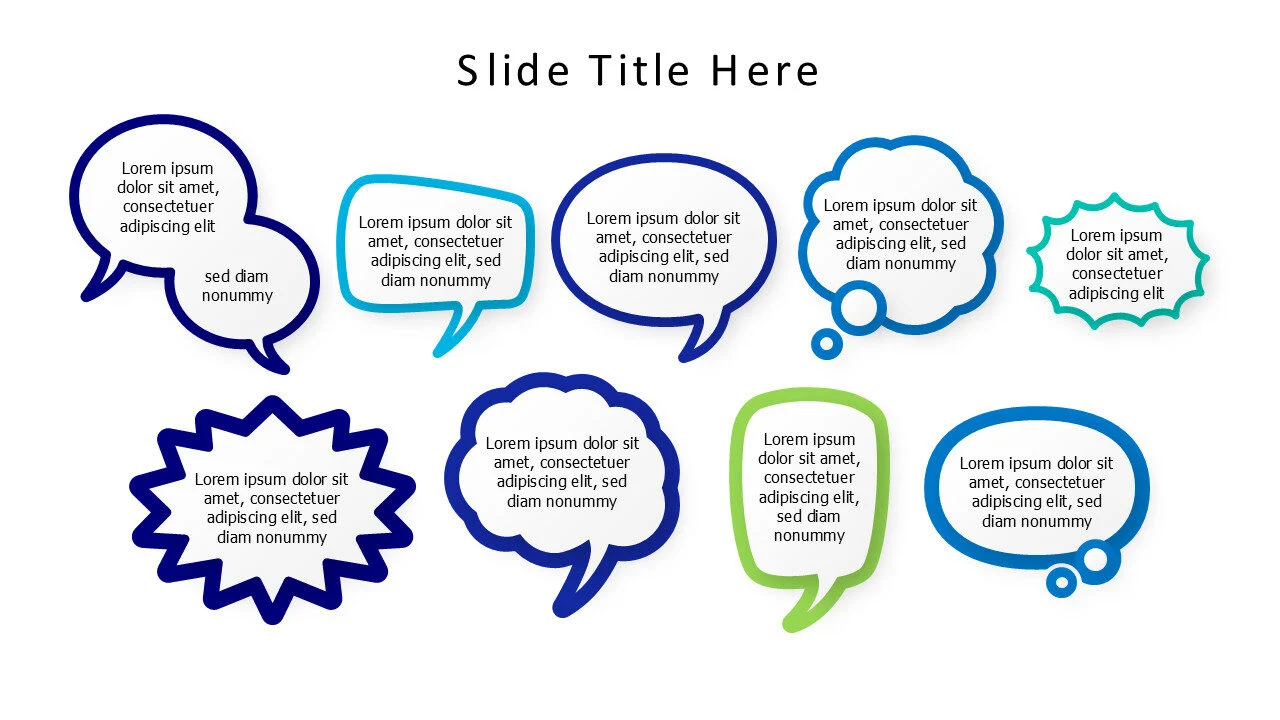 Slide Title Here

Lorem ipsum dolor sit amet, consectetuer adipiscing elit

sed diam nonummy

Lorem ipsum dolor sit amet, consectetuer adipiscing elit, sed diam nonummy

Lorem ipsum dolor sit amet, consectetuer adipiscing elit, sed diam nonummy

Lorem ipsum dolor sit amet, consectetuer adipiscing elit, sed diam nonummy

Lorem ipsum dolor sit amet, consectetuer adipiscing elit

Lorem ipsum dolor sit amet, consectetuer adipiscing elit, sed diam nonummy

Lorem ipsum dolor sit amet, consectetuer adipiscing elit, sed diam nonummy

Lorem ipsum dolor sit amet, consectetuer adipiscing elit, sed diam nonummy

Lorem ipsum dolor sit amet, consectetuer adipiscing elit, sed diam nonummy